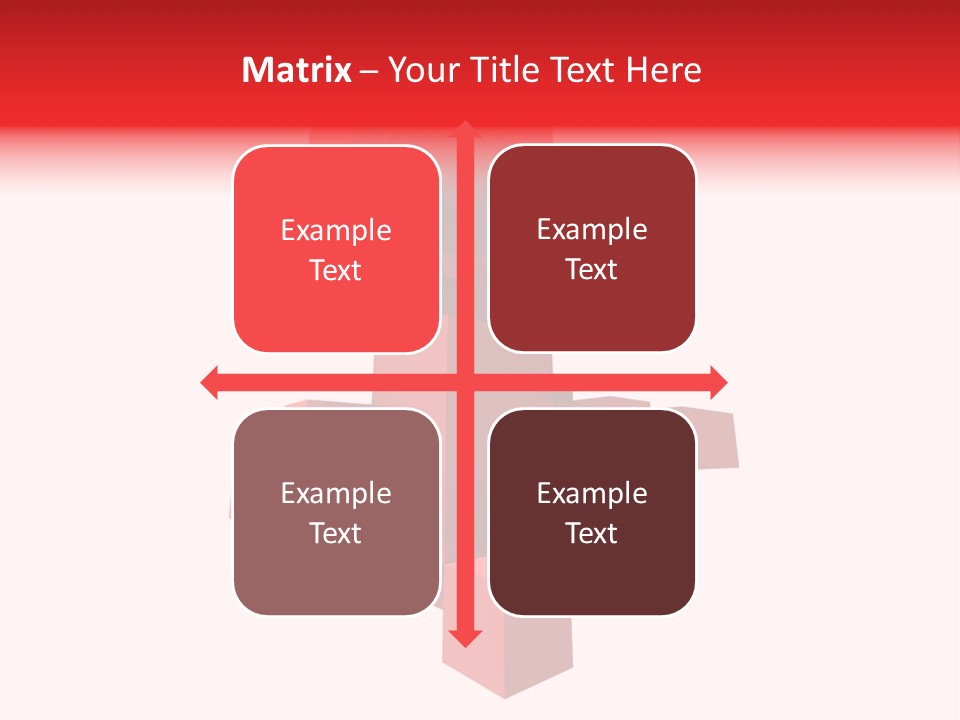 Matrix – Your Title Text Here

Example Text

Example Text

Example Text

Example Text